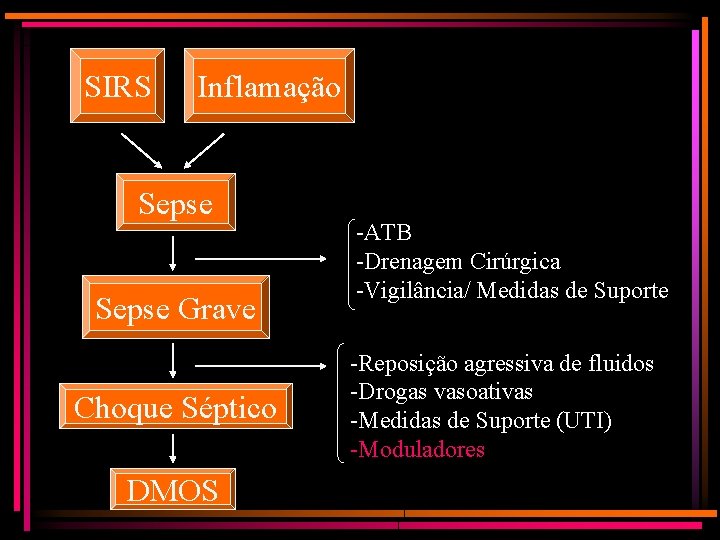 SIRS

Inflamação

Sepse

-ATB
-Drenagem Cirúrgica
-Vigilância/ Medidas de Suporte

Sepse Grave

-Reposição agressiva de fluidos
-Drogas vasoativas
-Medidas de Suporte (UTI)
-Moduladores

Choque Séptico

DMOS